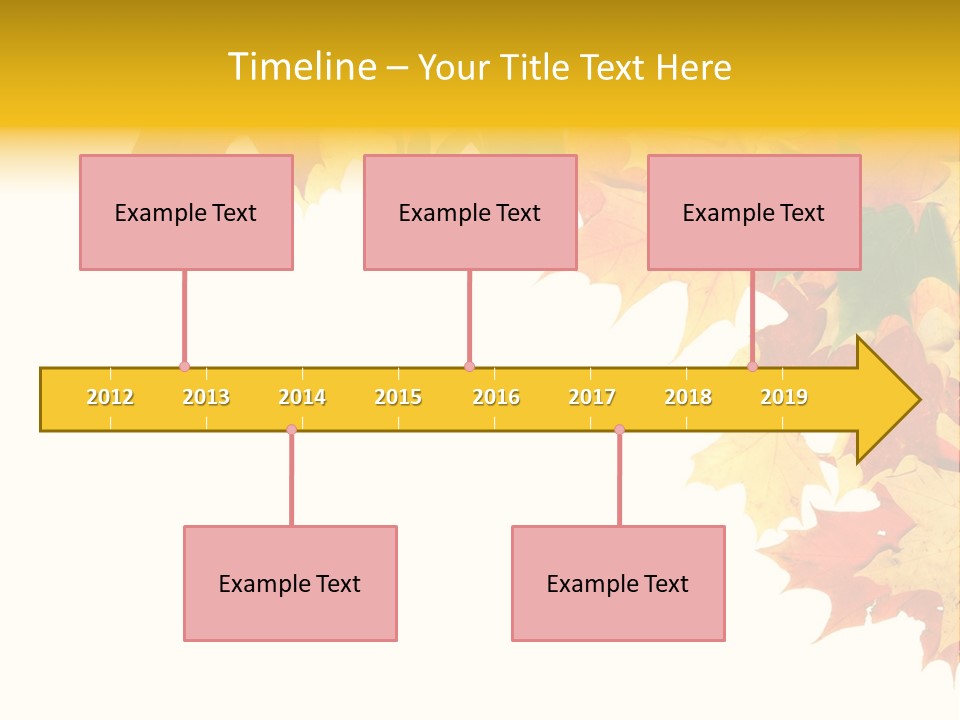 Timeline – Your Title Text Here

Example Text

Example Text

Example Text

2012 2013 2014 2015 2016 2017 2018 2019

Example Text

Example Text